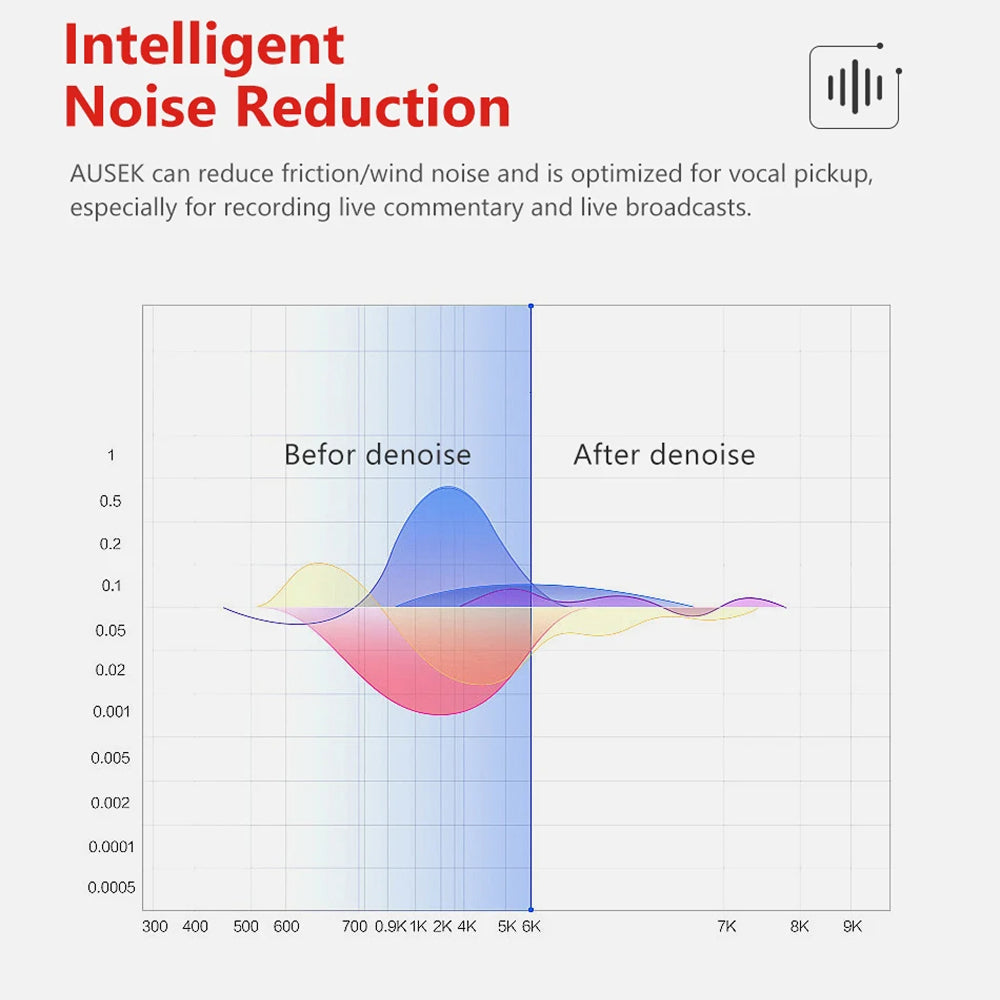 Intelligent Noise Reduction

AUSEK can reduce friction/wind noise and is optimized for vocal pickup, especially for recording live commentary and live broadcasts.

Befor denoise

After denoise

1
0.5
0.2
0.1
0.05
0.02
0.001
0.005
0.002
0.0001
0.0005

300 400 500 600 700 0.9K 1K 2K 4K 5K 6K 7K 8K 9K